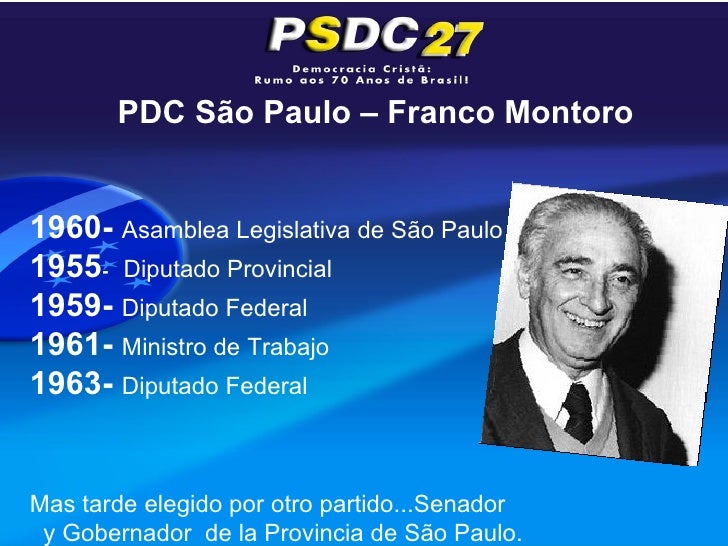 PSDC 27
Democracia Cristã:
Rumo aos 70 Anos de Brasil!

PDC São Paulo – Franco Montoro

1960- Asamblea Legislativa de São Paulo
1955- Diputado Provincial
1959- Diputado Federal
1961- Ministro de Trabajo
1963- Diputado Federal

Mas tarde elegido por otro partido...Senador y Gobernador de la Provincia de São Paulo.